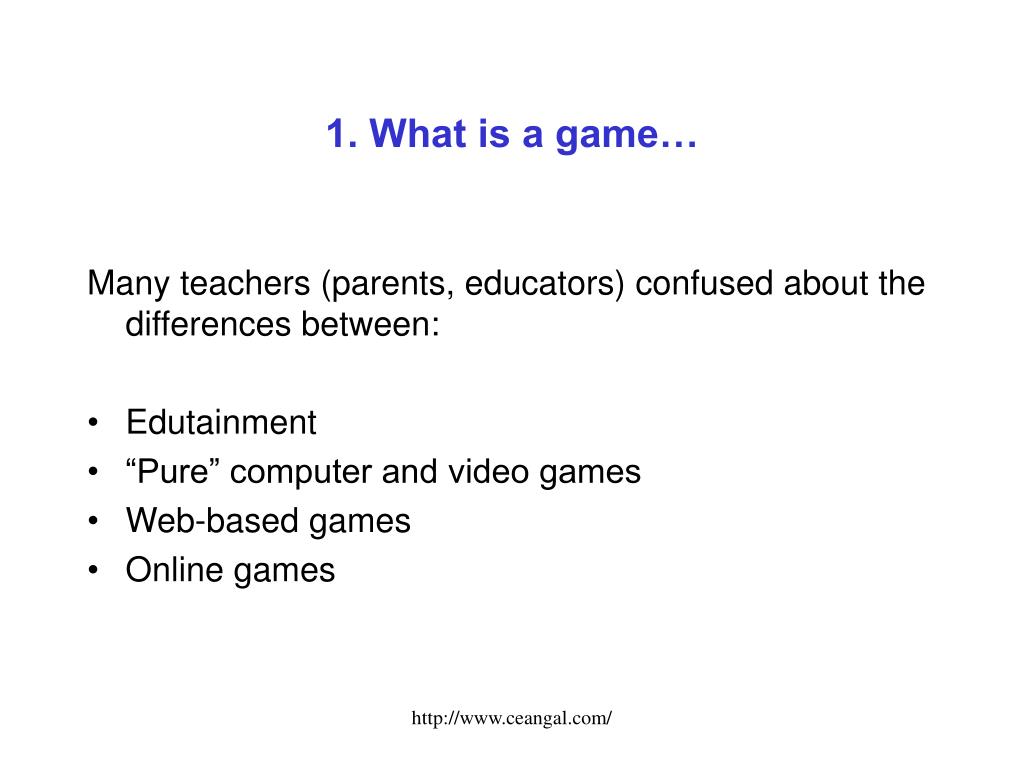 1. What is a game…

Many teachers (parents, educators) confused about the differences between:

• Edutainment
• “Pure” computer and video games
• Web-based games
• Online games

http://www.ceangal.com/